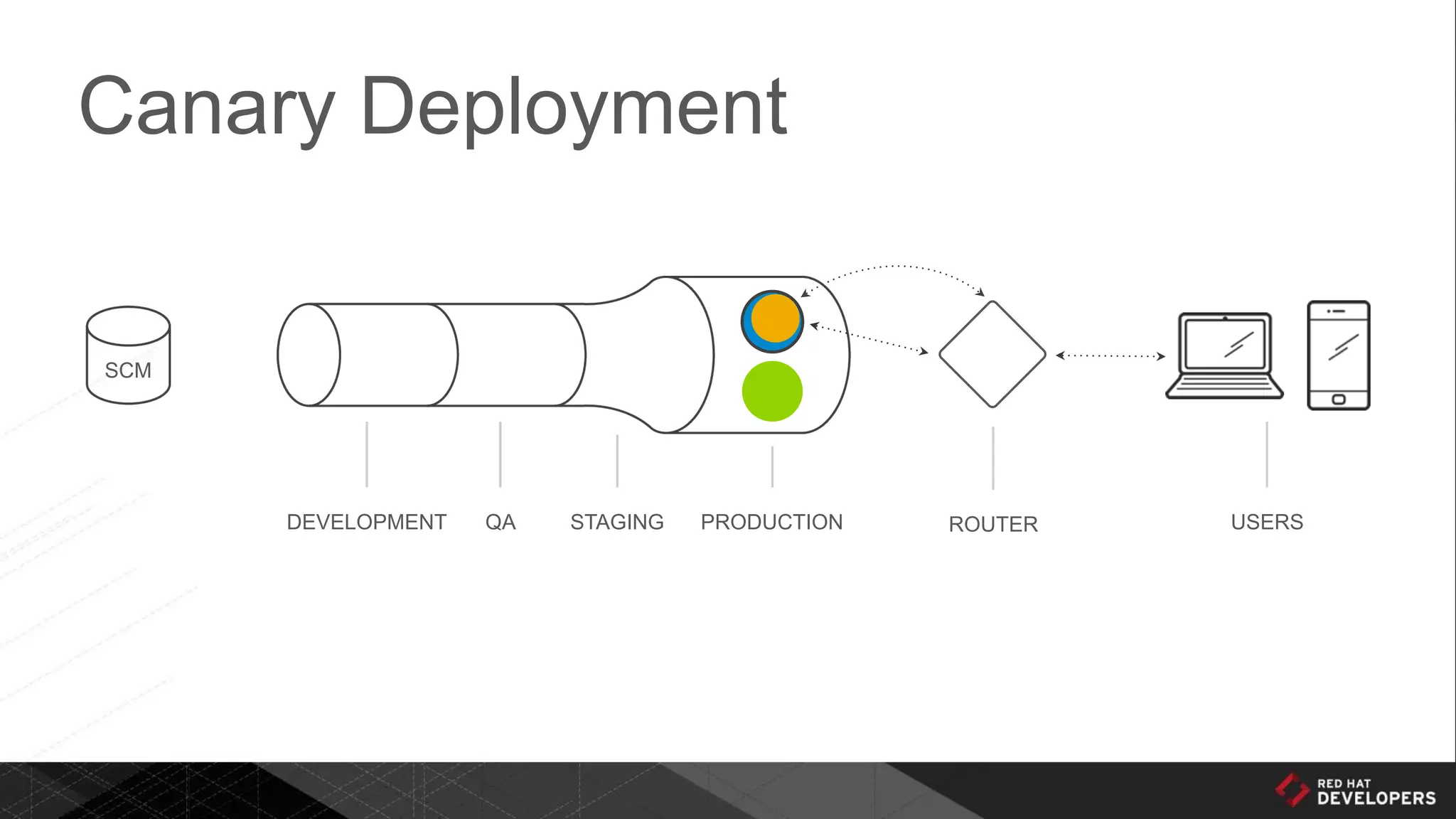 Canary Deployment

SCM

DEVELOPMENT QA STAGING PRODUCTION

ROUTER

USERS

RED HAT
DEVELOPERS